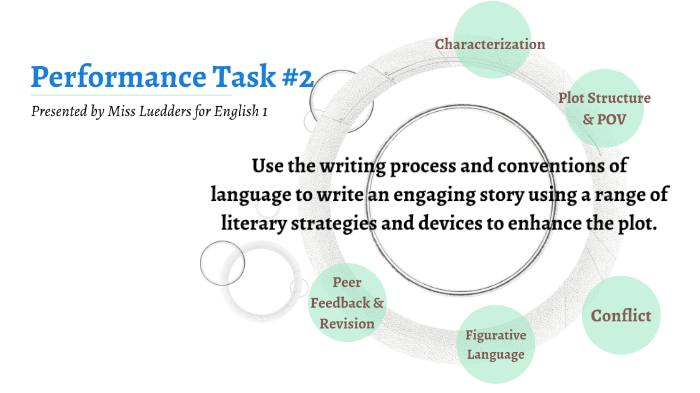 Performance Task #2

Presented by Miss Luedders for English 1

Characterization

Plot Structure & POV

Use the writing process and conventions of language to write an engaging story using a range of literary strategies and devices to enhance the plot.

Peer Feedback & Revision

Figurative Language

Conflict